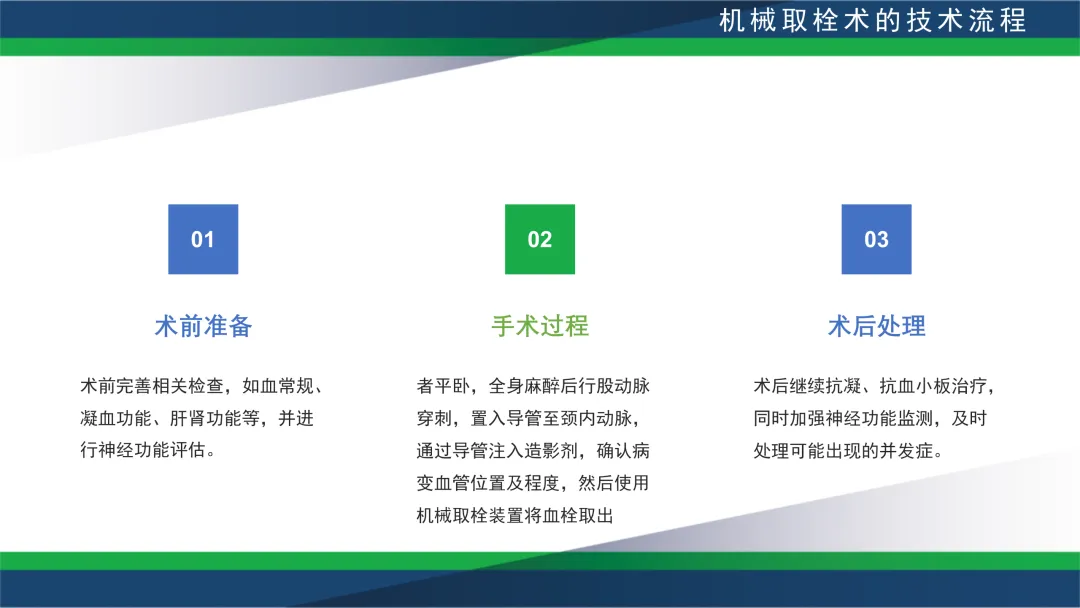 机械取栓术的技术流程

01

术前准备

术前完善相关检查，如血常规、凝血功能、肝肾功能等，并进行神经功能评估。

02

手术过程

者平卧，全身麻醉后行股动脉穿刺，置入导管至颈内动脉，通过导管注入造影剂，确认病变血管位置及程度，然后使用机械取栓装置将血栓取出

03

术后处理

术后继续抗凝、抗血小板治疗，同时加强神经功能监测，及时处理可能出现的并发症。